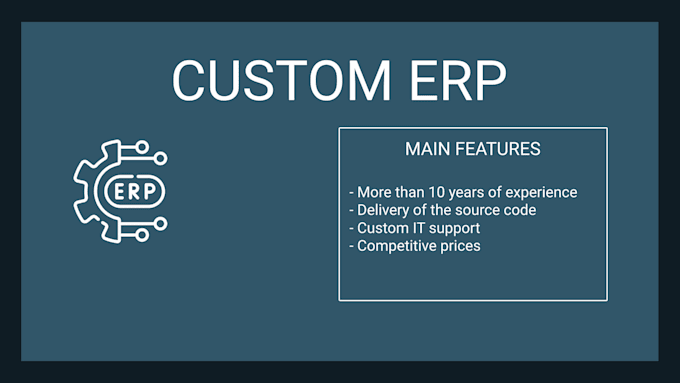 CUSTOM ERP

ERP

MAIN FEATURES

- More than 10 years of experience
- Delivery of the source code
- Custom IT support
- Competitive prices